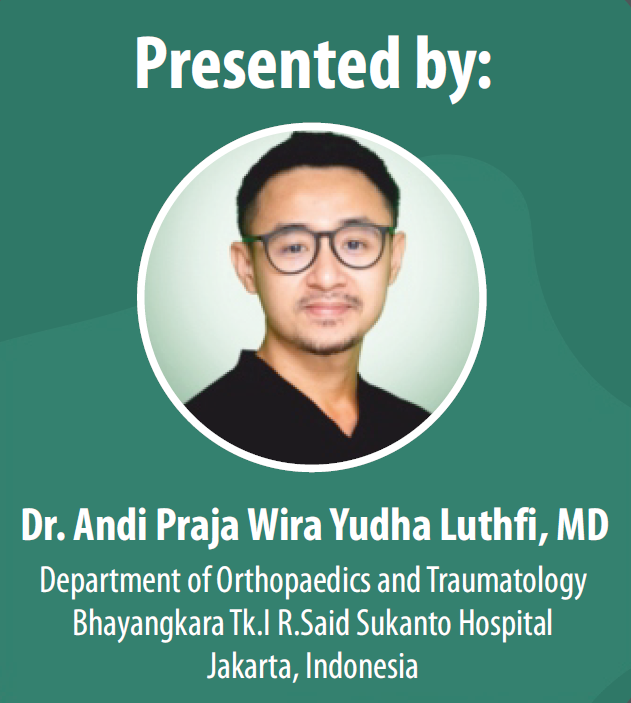 Presented by:

Dr. Andi Praja Wira Yudha Luthfi, MD
Department of Orthopaedics and Traumatology
Bhayangkara Tk.I R.Said Sukanto Hospital
Jakarta, Indonesia